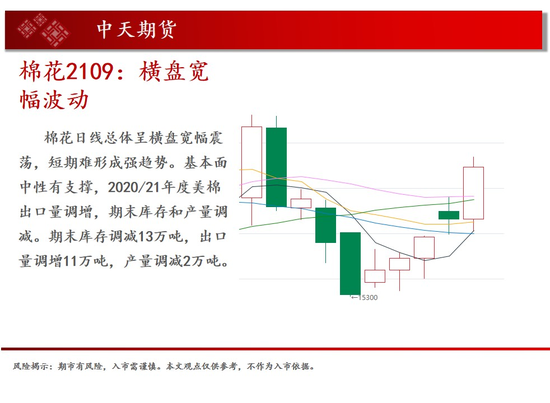 中天期货

棉花2109：横盘宽幅波动

棉花日线总体呈横盘宽幅震荡，短期难形成强趋势。基本面中性有支撑，2020/21年度美棉出口量调增，期末库存和产量调减。期末库存调减13万吨，出口量调增11万吨，产量调减2万吨。

←15300

风险揭示：期市有风险，入市需谨慎。本文观点仅供参考，不作为入市依据。